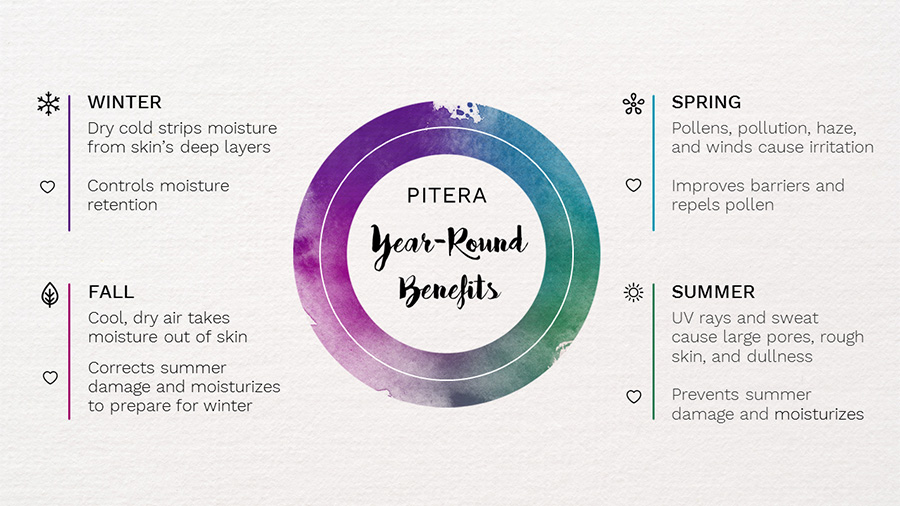 WINTER
Dry cold strips moisture from skin's deep layers

Controls moisture retention

FALL
Cool, dry air takes moisture out of skin

Corrects summer damage and moisturizes to prepare for winter

PITERA
Year-Round Benefits

SPRING
Pollens, pollution, haze, and winds cause irritation

Improves barriers and repels pollen

SUMMER
UV rays and sweat cause large pores, rough skin, and dullness

Prevents summer damage and moisturizes